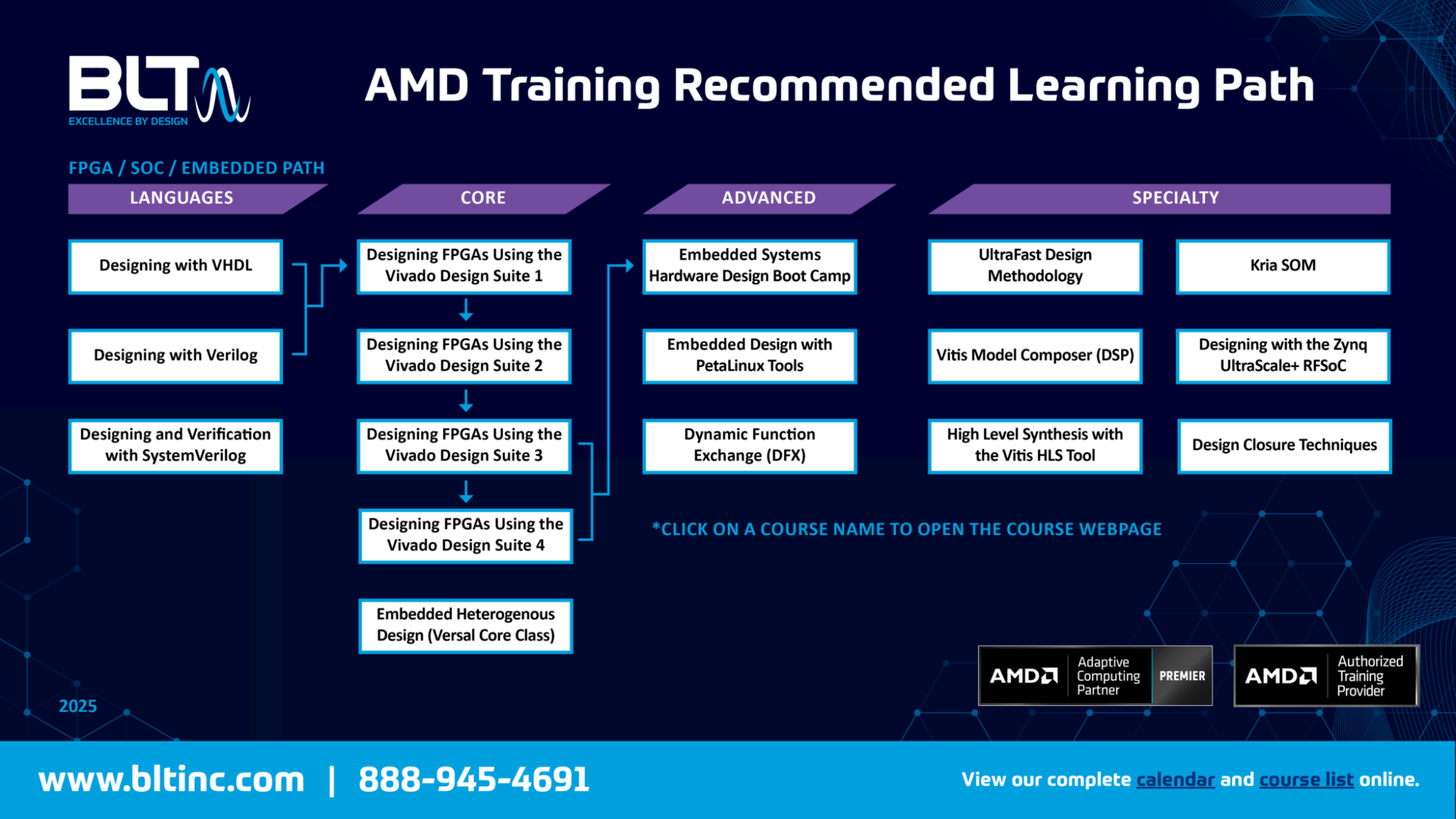 BLT
EXCELLENCE BY DESIGN

AMD Training Recommended Learning Path

FPGA / SOC / EMBEDDED PATH

LANGUAGES

Designing with VHDL

Designing with Verilog

Designing and Verification with SystemVerilog

CORE

Designing FPGAs Using the Vivado Design Suite 1

Designing FPGAs Using the Vivado Design Suite 2

Designing FPGAs Using the Vivado Design Suite 3

Designing FPGAs Using the Vivado Design Suite 4

Embedded Heterogenous Design (Versal Core Class)

ADVANCED

Embedded Systems Hardware Design Boot Camp

Embedded Design with PetaLinux Tools

Dynamic Function Exchange (DFX)

SPECIALTY

UltraFast Design Methodology

Vitis Model Composer (DSP)

High Level Synthesis with the Vitis HLS Tool

Kria SOM

Designing with the Zynq UltraScale+ RFSoC

Design Closure Techniques

*CLICK ON A COURSE NAME TO OPEN THE COURSE WEBPAGE

AMD Adaptive Computing Partner PREMIER

AMD Authorized Training Provider

2025

www.bltinc.com | 888-945-4691

View our complete calendar and course list online.